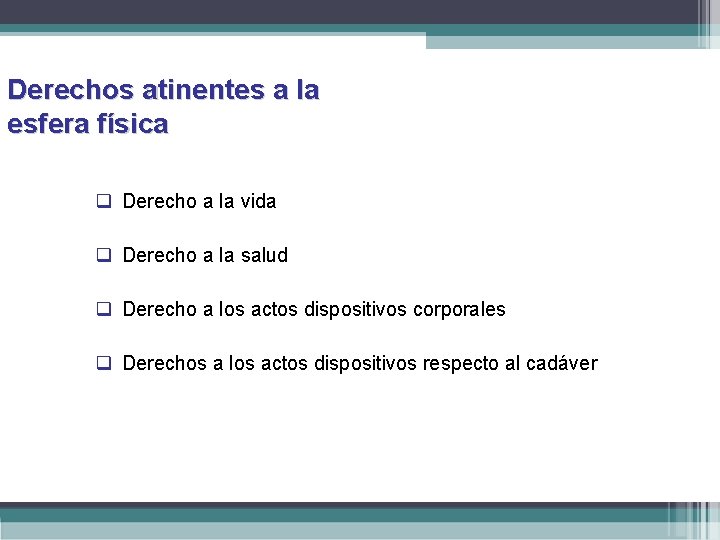 Derechos atinentes a la esfera física

❑ Derecho a la vida

❑ Derecho a la salud

❑ Derecho a los actos dispositivos corporales

❑ Derechos a los actos dispositivos respecto al cadáver